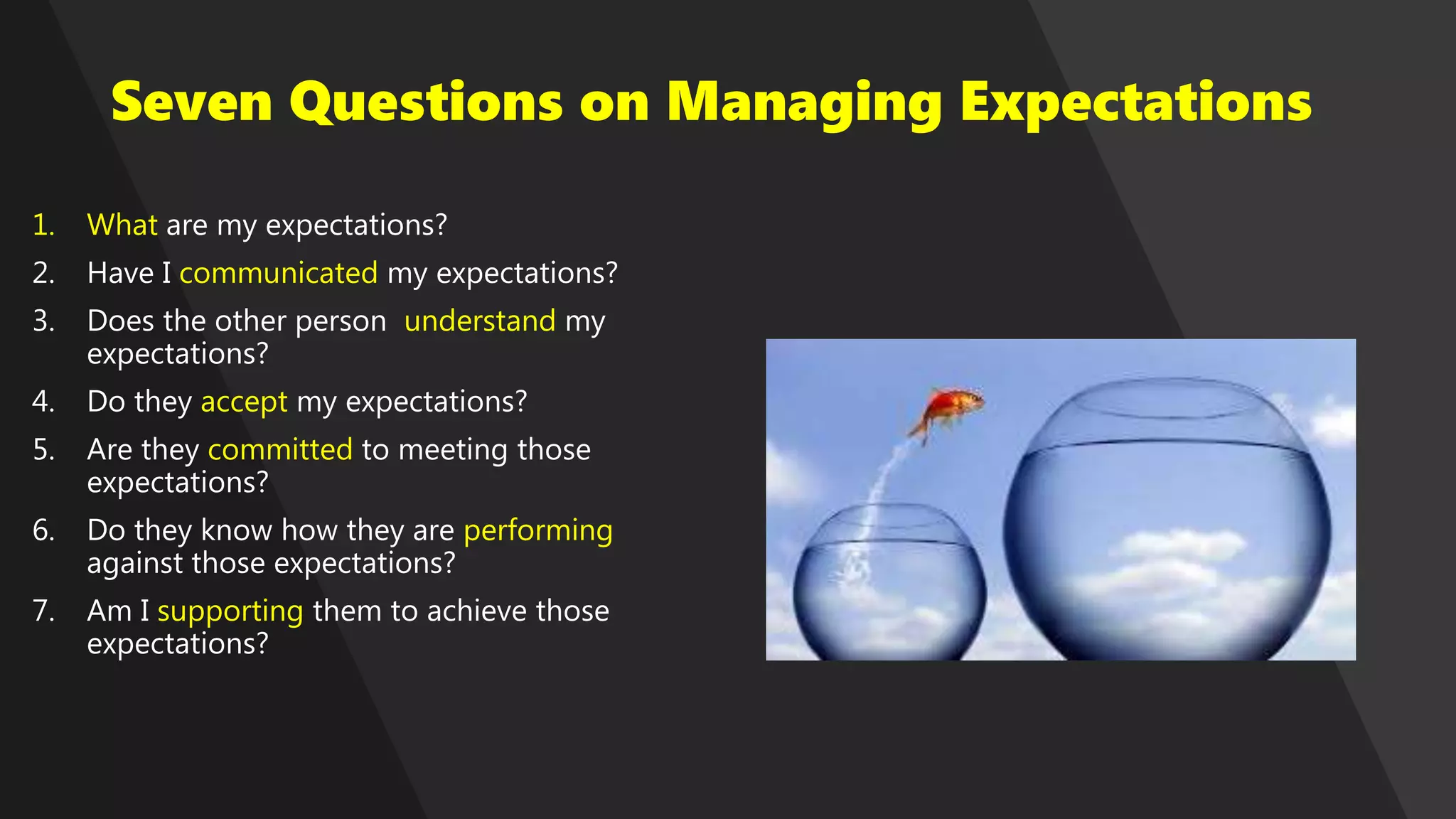 Seven Questions on Managing Expectations

1. What are my expectations?
2. Have I communicated my expectations?
3. Does the other person understand my expectations?
4. Do they accept my expectations?
5. Are they committed to meeting those expectations?
6. Do they know how they are performing against those expectations?
7. Am I supporting them to achieve those expectations?